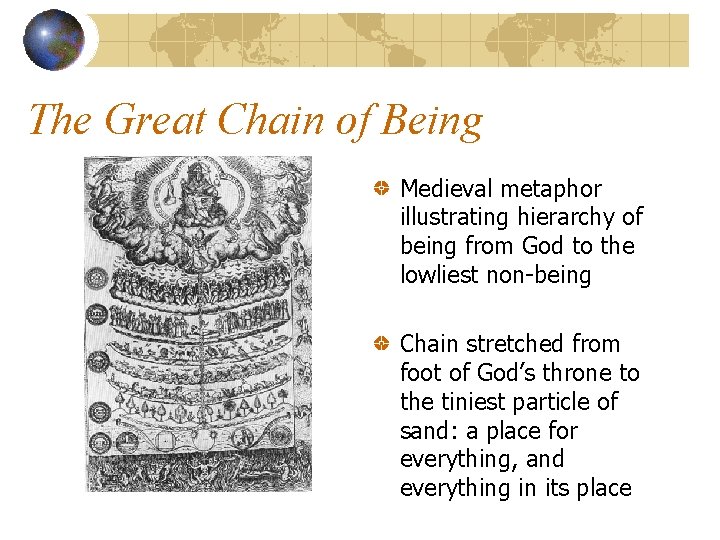 The Great Chain of Being

Medieval metaphor illustrating hierarchy of being from God to the lowliest non-being

Chain stretched from foot of God's throne to the tiniest particle of sand: a place for everything, and everything in its place